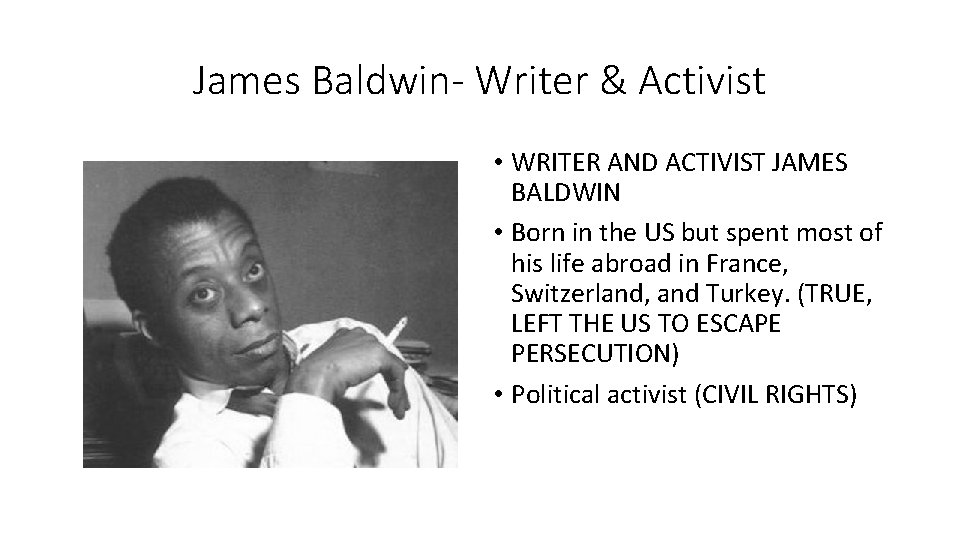 James Baldwin- Writer & Activist

• WRITER AND ACTIVIST JAMES BALDWIN
• Born in the US but spent most of his life abroad in France, Switzerland, and Turkey. (TRUE, LEFT THE US TO ESCAPE PERSECUTION)
• Political activist (CIVIL RIGHTS)